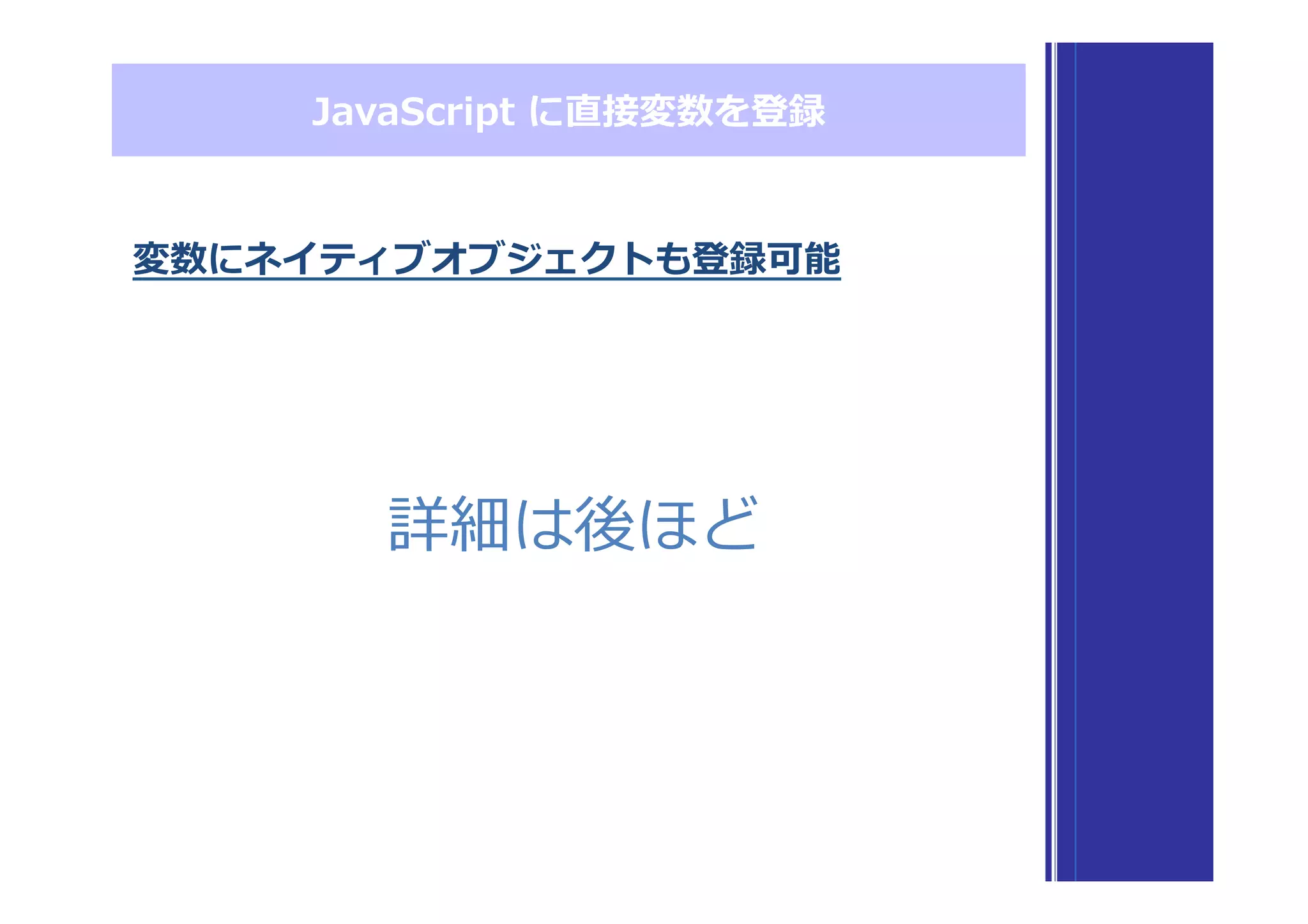 JavaScript に直接変数を登録

変数にネイティブオブジェクトも登録可能

詳細は後ほど